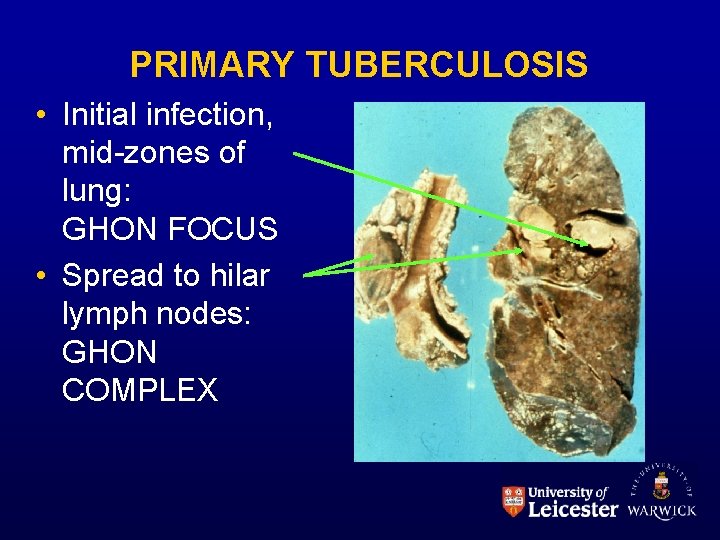 PRIMARY TUBERCULOSIS

• Initial infection, mid-zones of lung: GHON FOCUS

• Spread to hilar lymph nodes: GHON COMPLEX

University of Leicester

THE UNIVERSITY OF WARWICK